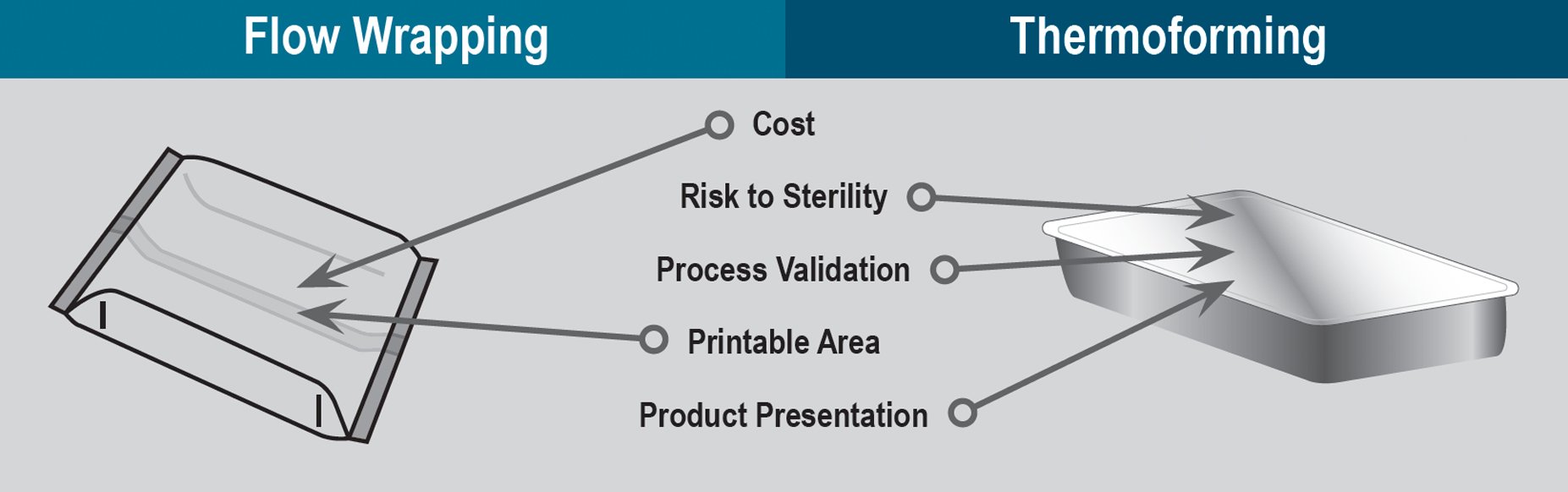 Flow Wrapping

Thermoforming

Cost

Risk to Sterility

Process Validation

Printable Area

Product Presentation